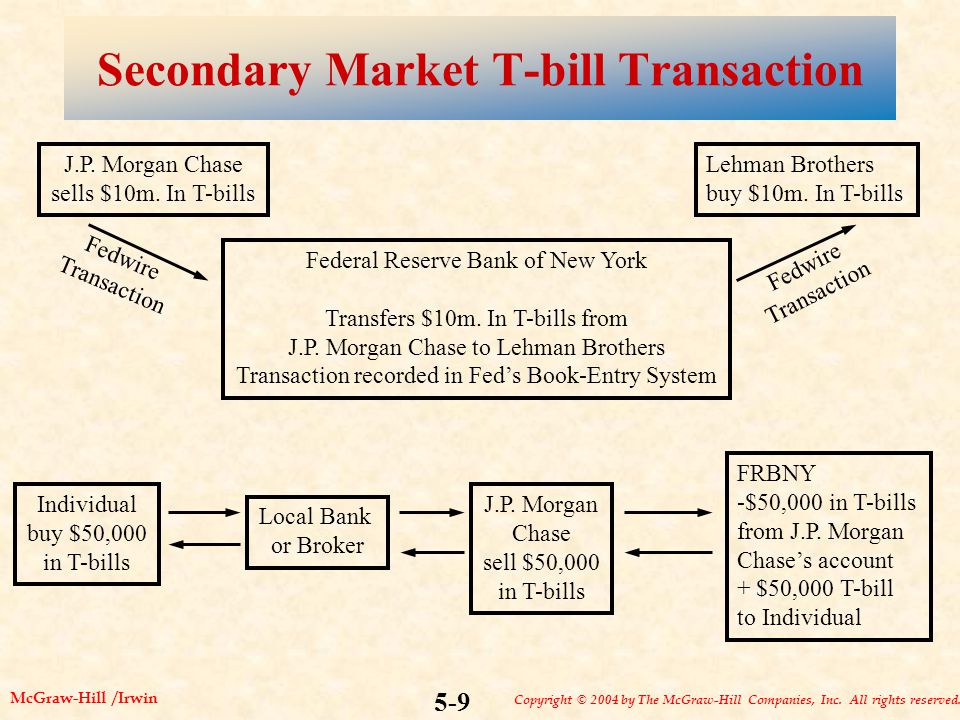 Secondary Market T-bill Transaction

J.P. Morgan Chase sells \$10m. In T-bills

Lehman Brothers buy \$10m. In T-bills

Fedwire Transaction

Federal Reserve Bank of New York

Transfers \$10m. In T-bills from J.P. Morgan Chase to Lehman Brothers Transaction recorded in Fed's Book-Entry System

Fedwire Transaction

Individual buy \$50,000 in T-bills

Local Bank or Broker

J.P. Morgan Chase sell \$50,000 in T-bills

FRBNY
-\$50,000 in T-bills from J.P. Morgan Chase's account
+ \$50,000 T-bill to Individual

McGraw-Hill /Irwin

5-9

Copyright © 2004 by The McGraw-Hill Companies, Inc. All rights reserved.